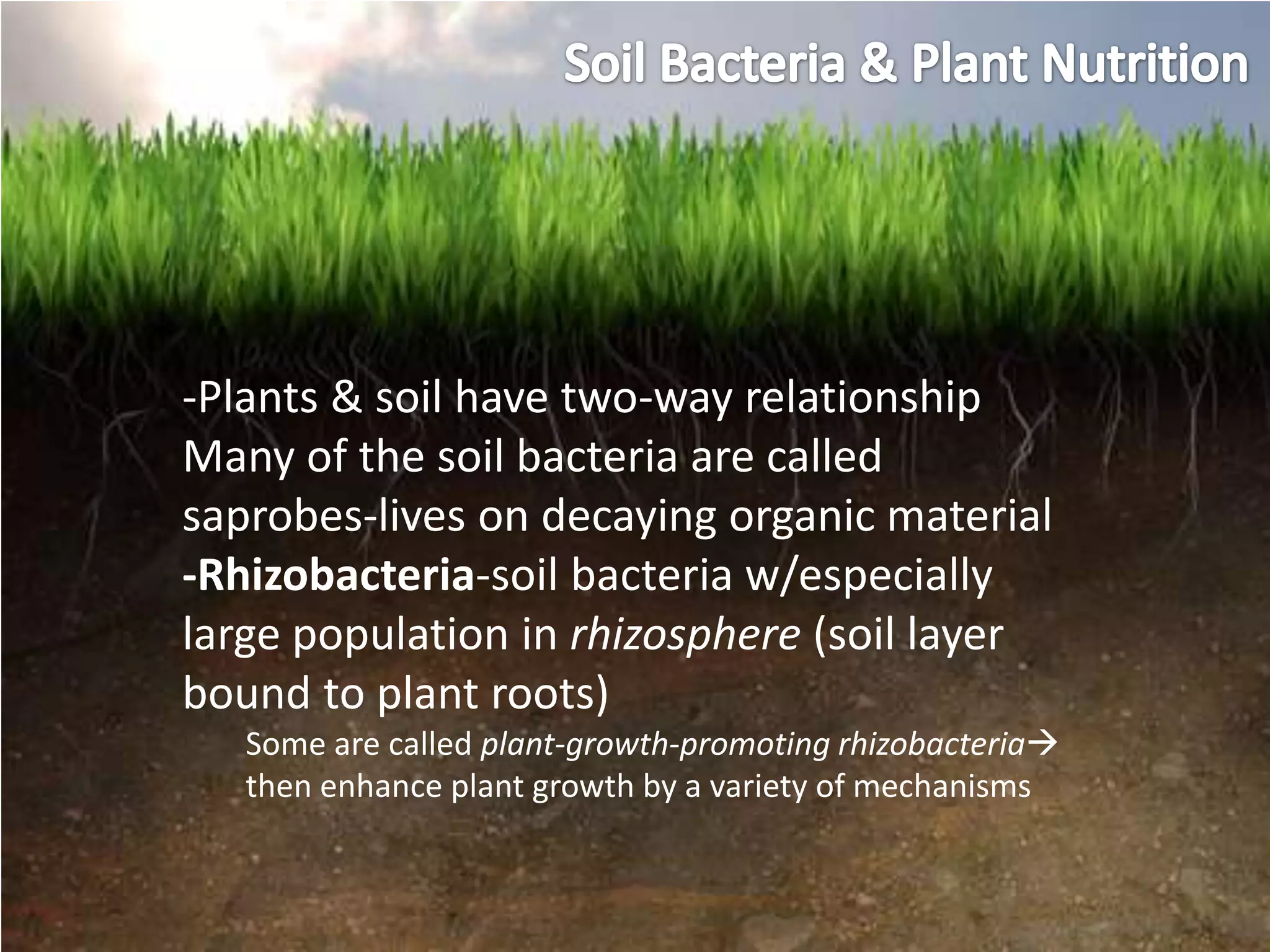 Soil Bacteria & Plant Nutrition

-Plants & soil have two-way relationship
Many of the soil bacteria are called saprobes-lives on decaying organic material
-Rhizobacteria-soil bacteria w/especially large population in rhizosphere (soil layer bound to plant roots)

Some are called plant-growth-promoting rhizobacteria→ then enhance plant growth by a variety of mechanisms